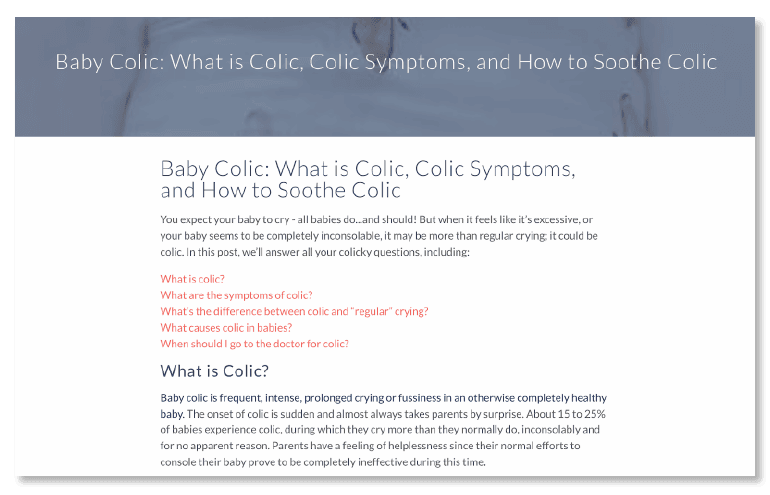 Baby Colic: What is Colic, Colic Symptoms, and How to Soothe Colic

Baby Colic: What is Colic, Colic Symptoms, and How to Soothe Colic

You expect your baby to cry - all babies do...and should! But when it feels like it's excessive, or your baby seems to be completely inconsolable, it may be more than regular crying; it could be colic. In this post, we'll answer all your colicky questions, including:

What is colic?
What are the symptoms of colic?
What's the difference between colic and "regular" crying?
What causes colic in babies?
When should I go to the doctor for colic?

What is Colic?

Baby colic is frequent, intense, prolonged crying or fussiness in an otherwise completely healthy baby. The onset of colic is sudden and almost always takes parents by surprise. About 15 to 25% of babies experience colic, during which they cry more than they normally do, inconsolably and for no apparent reason. Parents have a feeling of helplessness since their normal efforts to console their baby prove to be completely ineffective during this time.